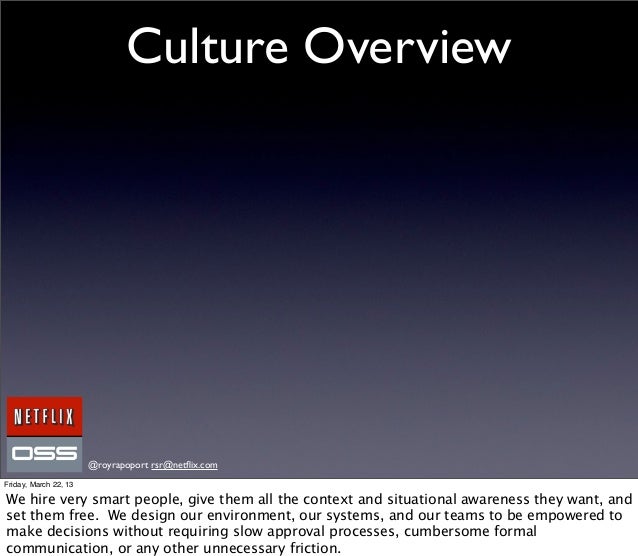 Culture Overview

NETFLIX

OSS

@royrapoport rsr@netflix.com

Friday, March 22, 13

We hire very smart people, give them all the context and situational awareness they want, and set them free. We design our environment, our systems, and our teams to be empowered to make decisions without requiring slow approval processes, cumbersome formal communication, or any other unnecessary friction.